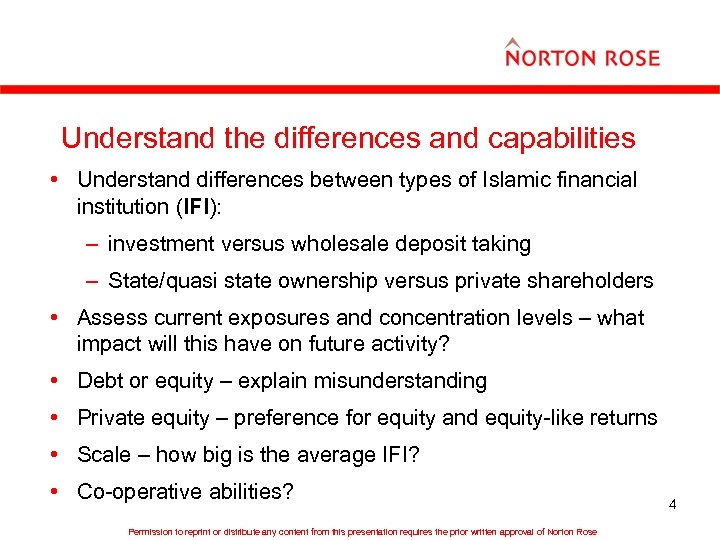 NORTON ROSE

Understand the differences and capabilities

• Understand differences between types of Islamic financial institution (IFI):

– investment versus wholesale deposit taking

– State/quasi state ownership versus private shareholders

• Assess current exposures and concentration levels – what impact will this have on future activity?

• Debt or equity – explain misunderstanding

• Private equity – preference for equity and equity-like returns

• Scale – how big is the average IFI?

• Co-operative abilities?

4

Permission to reprint or distribute any content from this presentation requires the prior written approval of Norton Rose